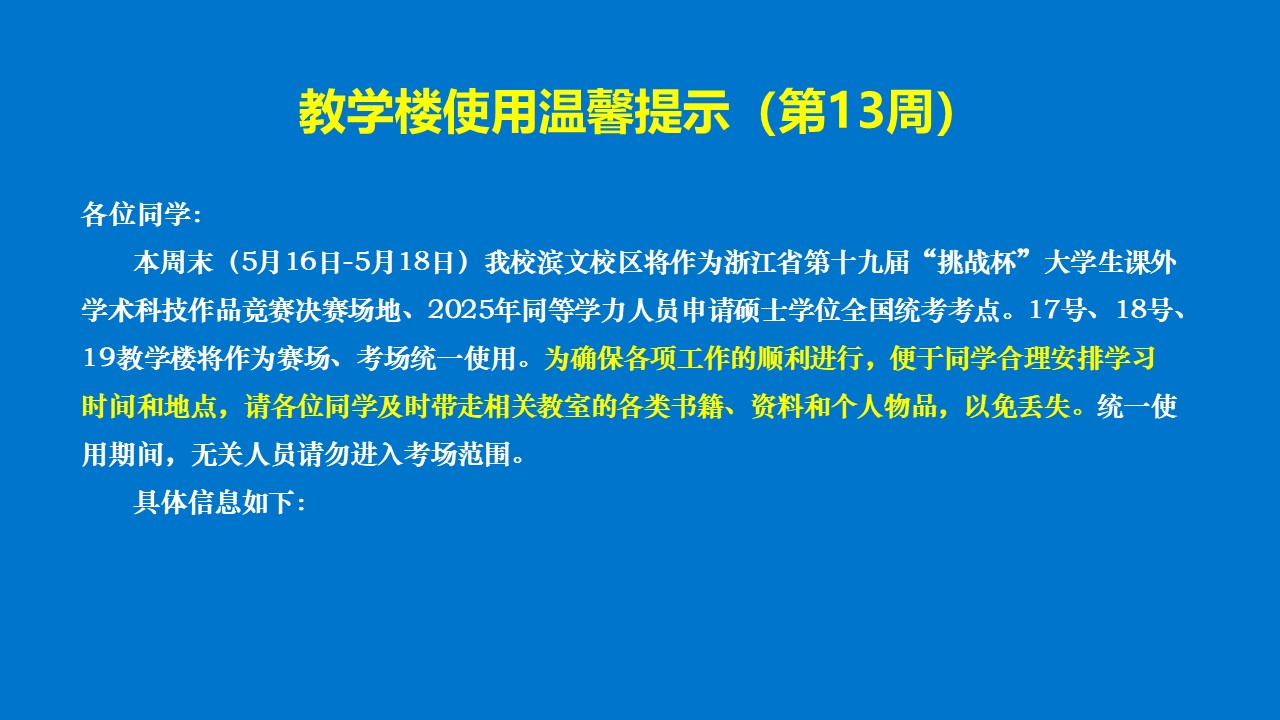 教学楼使用温馨提示（第13周）

各位同学：

本周末（5月16日-5月18日）我校滨文校区将作为浙江省第十九届“挑战杯”大学生课外学术科技作品竞赛决赛场地、2025年同等学力人员申请硕士学位全国统考考点。17号、18号、19教学楼将作为赛场、考场统一使用。为确保各项工作的顺利进行，便于同学合理安排学习时间和地点，请各位同学及时带走相关教室的各类书籍、资料和个人物品，以免丢失。统一使用期间，无关人员请勿进入考场范围。

具体信息如下：